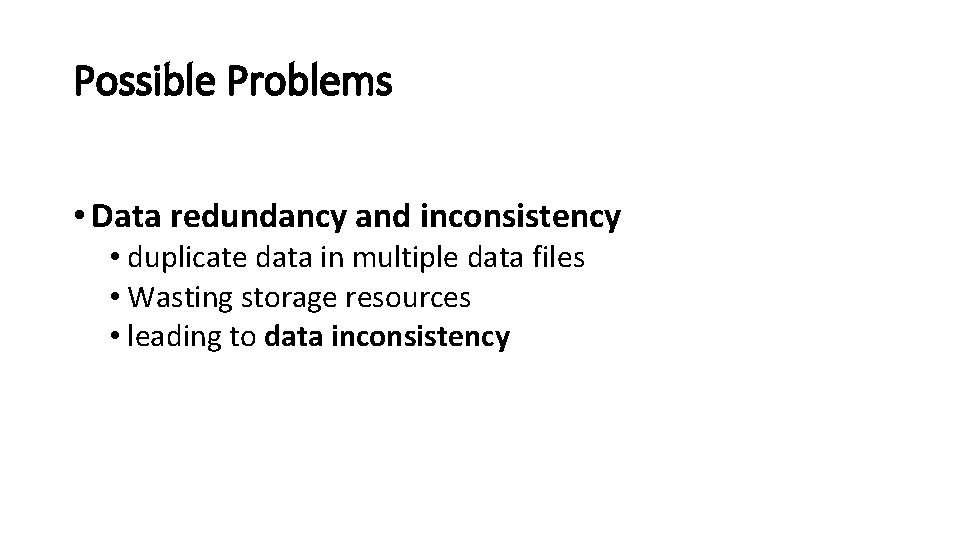 Possible Problems

• Data redundancy and inconsistency
  • duplicate data in multiple data files
  • Wasting storage resources
  • leading to data inconsistency